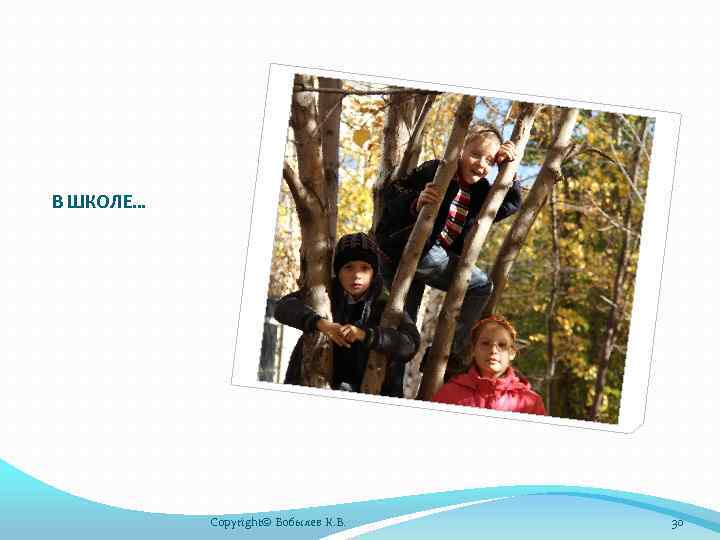 В ШКОЛЕ…

Copyright© Бобылев К.В.

30